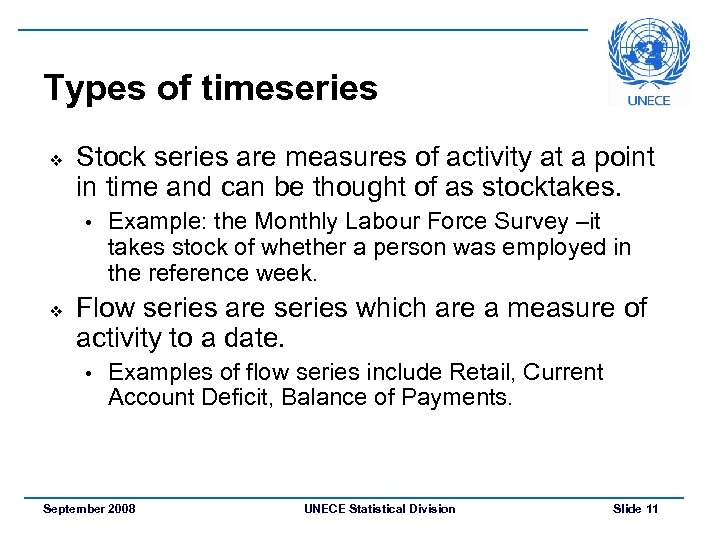 UNECE

Types of timeseries

❖ Stock series are measures of activity at a point in time and can be thought of as stocktakes.

• Example: the Monthly Labour Force Survey –it takes stock of whether a person was employed in the reference week.

❖ Flow series are series which are a measure of activity to a date.

• Examples of flow series include Retail, Current Account Deficit, Balance of Payments.

September 2008 UNECE Statistical Division Slide 11